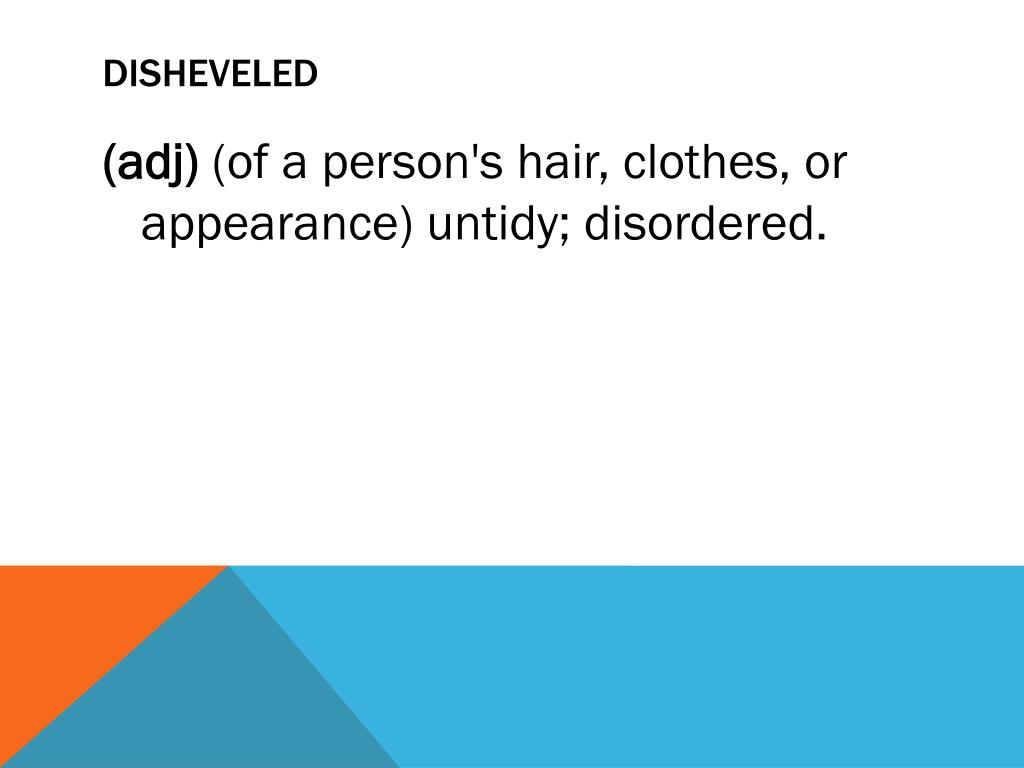 DISHEVELED

(adj) (of a person's hair, clothes, or appearance) untidy; disordered.